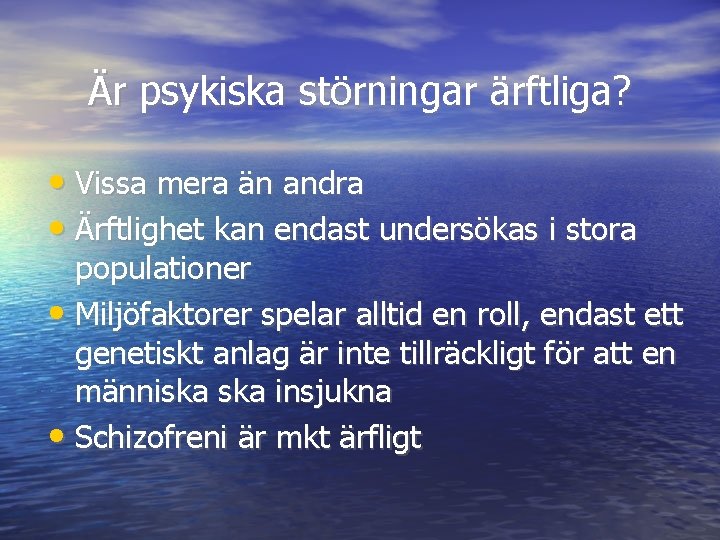 Är psykiska störningar ärftliga?

• Vissa mera än andra
• Ärftlighet kan endast undersökas i stora populationer
• Miljöfaktorer spelar alltid en roll, endast ett genetiskt anlag är inte tillräckligt för att en människa ska insjukna
• Schizofreni är mkt ärfligt